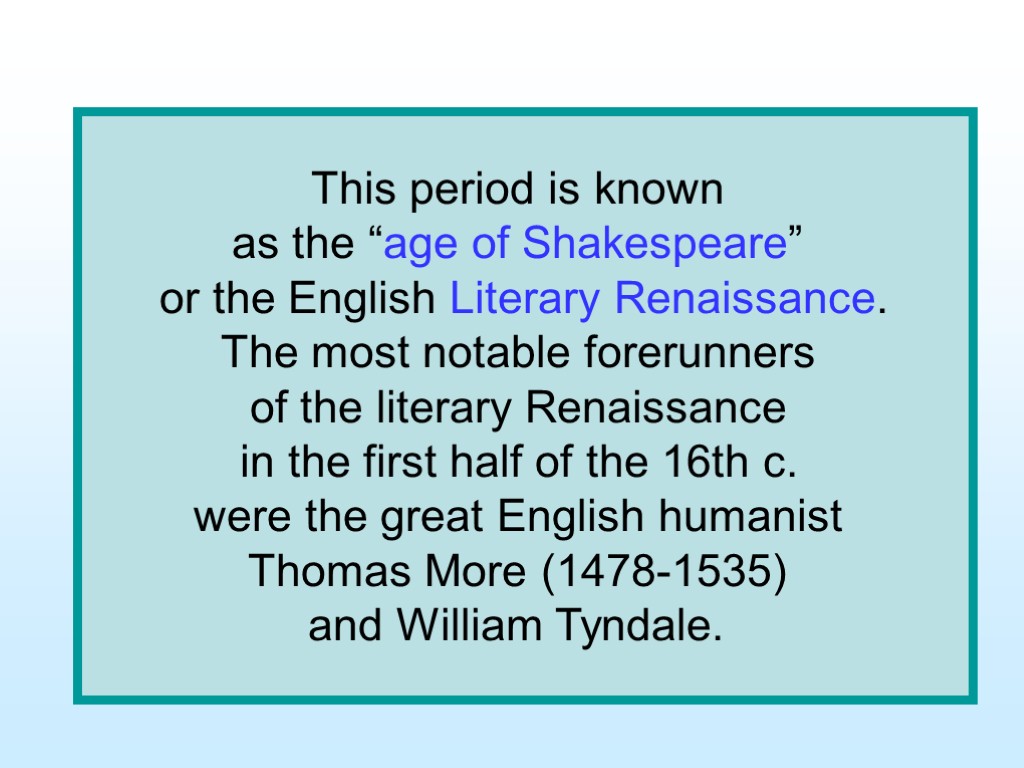 This period is known as the “age of Shakespeare” or the English Literary Renaissance. The most notable forerunners of the literary Renaissance in the first half of the 16th c. were the great English humanist Thomas More (1478-1535) and William Tyndale.